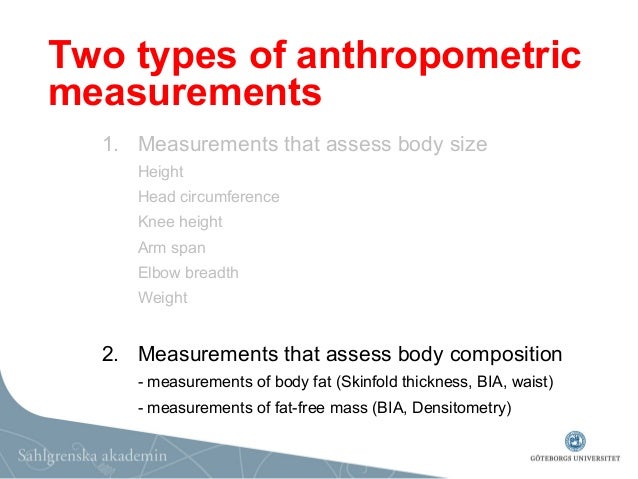 Two types of anthropometric measurements

1. Measurements that assess body size
Height
Head circumference
Knee height
Arm span
Elbow breadth
Weight

2. Measurements that assess body composition
- measurements of body fat (Skinfold thickness, BIA, waist)
- measurements of fat-free mass (BIA, Densitometry)

Sahlgrenska akademin

GÖTEBORGS UNIVERSITET